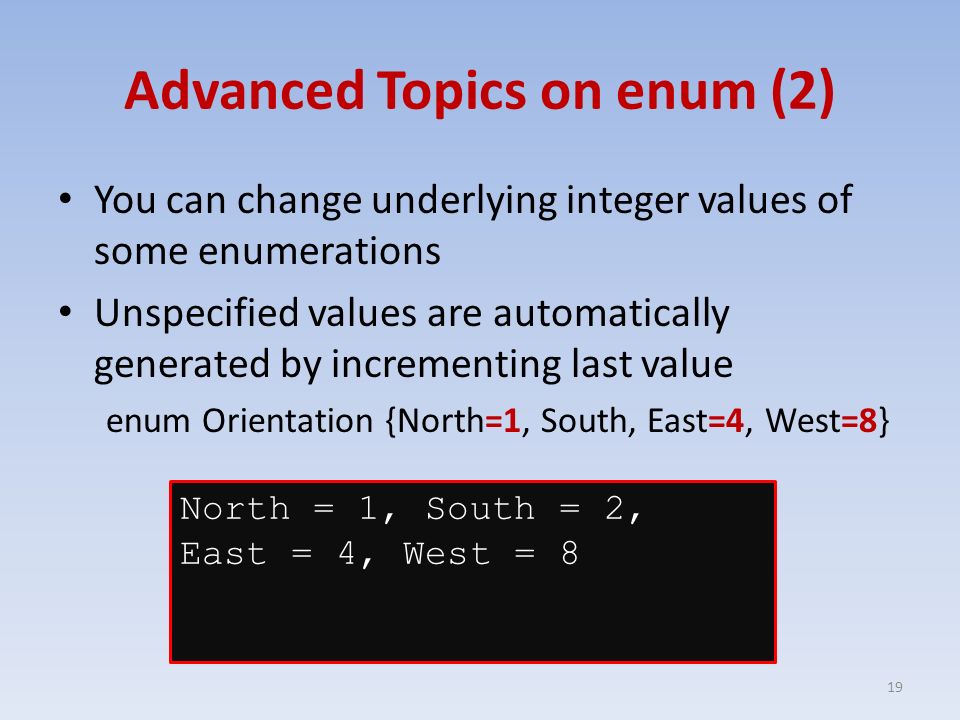 Advanced Topics on enum (2)

• You can change underlying integer values of some enumerations

• Unspecified values are automatically generated by incrementing last value

enum Orientation {North=1, South, East=4, West=8}

North = 1, South = 2,
East = 4, West = 8

19